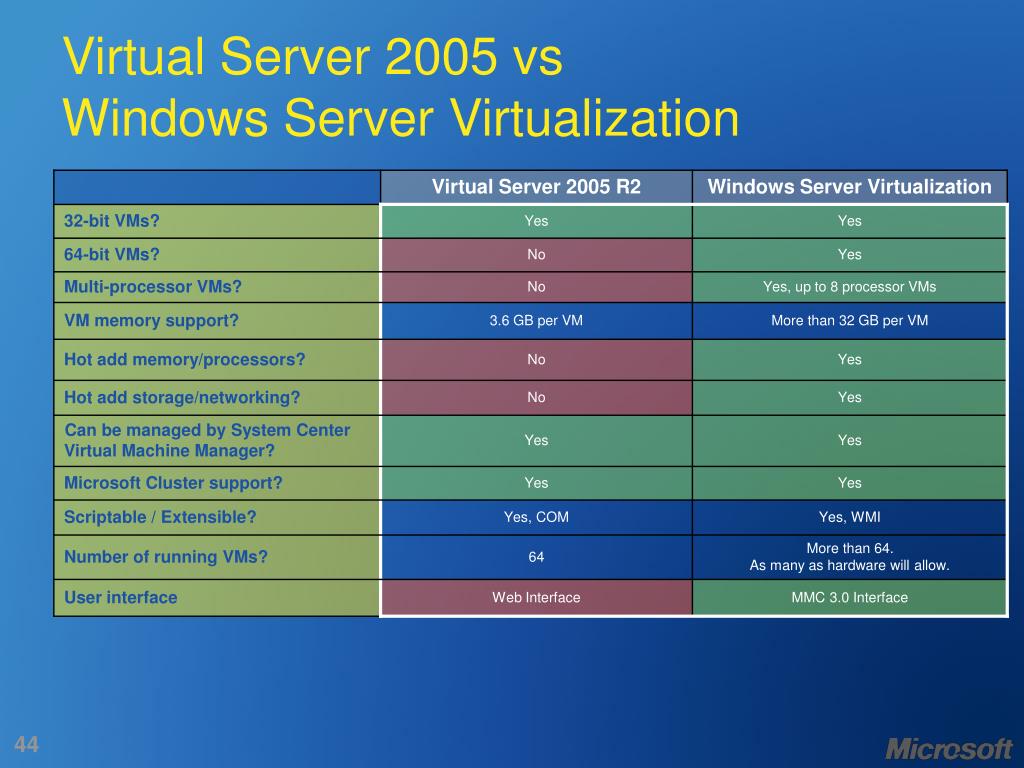 Virtual Server 2005 vs
Windows Server Virtualization

| | Virtual Server 2005 R2 | Windows Server Virtualization |
|---|---|---|
| 32-bit VMs? | Yes | Yes |
| 64-bit VMs? | No | Yes |
| Multi-processor VMs? | No | Yes, up to 8 processor VMs |
| VM memory support? | 3.6 GB per VM | More than 32 GB per VM |
| Hot add memory/processors? | No | Yes |
| Hot add storage/networking? | No | Yes |
| Can be managed by System Center Virtual Machine Manager? | Yes | Yes |
| Microsoft Cluster support? | Yes | Yes |
| Scriptable / Extensible? | Yes, COM | Yes, WMI |
| Number of running VMs? | 64 | More than 64. As many as hardware will allow. |
| User interface | Web Interface | MMC 3.0 Interface |

44

Microsoft